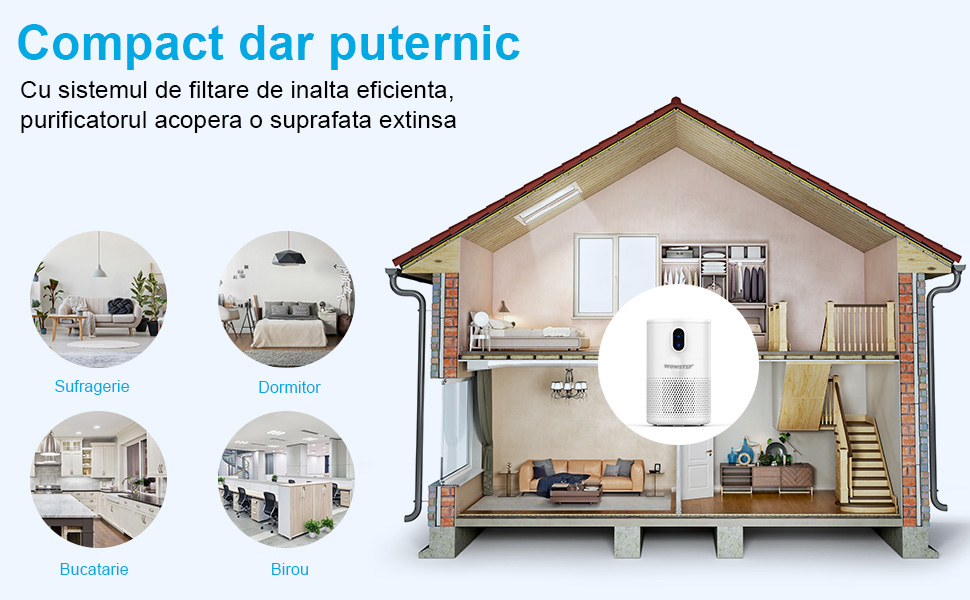 Compact dar puternic

Cu sistemul de filtare de inalta eficienta, purificatorul acopera o suprafata extinsa

Sufragerie

Dormitor

Bucatarie

Birou

WOWSTEP